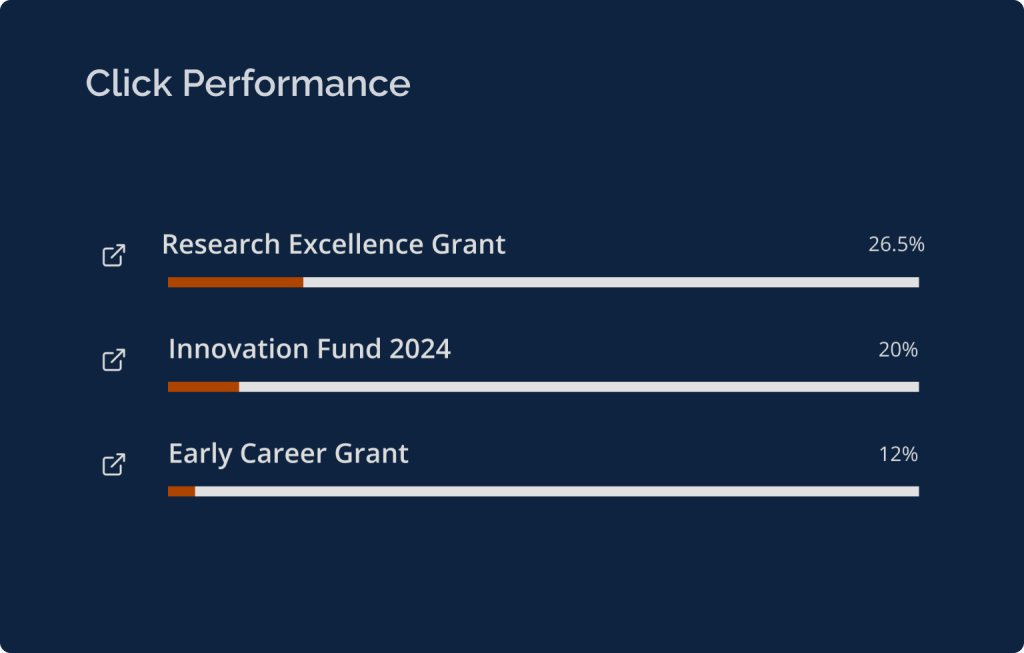 Click Performance

Research Excellence Grant 26.5%

Innovation Fund 2024 20%

Early Career Grant 12%